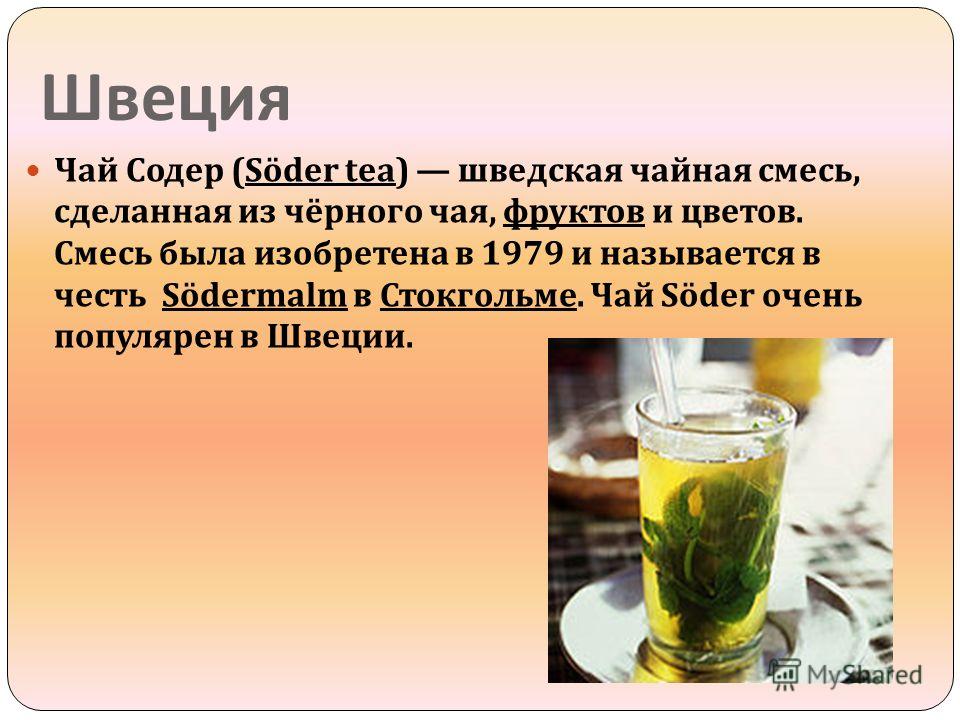 Швеция

Чай Содер (Söder tea) — шведская чайная смесь, сделанная из чёрного чая, фруктов и цветов. Смесь была изобретена в 1979 и называется в честь Södermalm в Стокгольме. Чай Söder очень популярен в Швеции.

MyShared